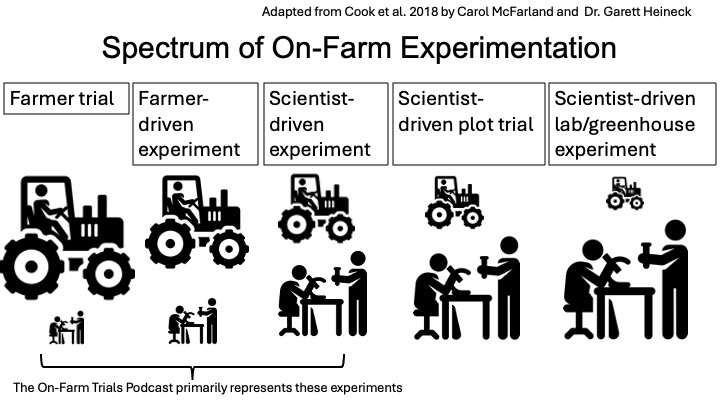 Adapted from Cook et al. 2018 by Carol McFarland and Dr. Garett Heineck

Spectrum of On-Farm Experimentation

Farmer trial

Farmer-driven experiment

Scientist-driven experiment

Scientist-driven plot trial

Scientist-driven lab/greenhouse experiment

The On-Farm Trials Podcast primarily represents these experiments